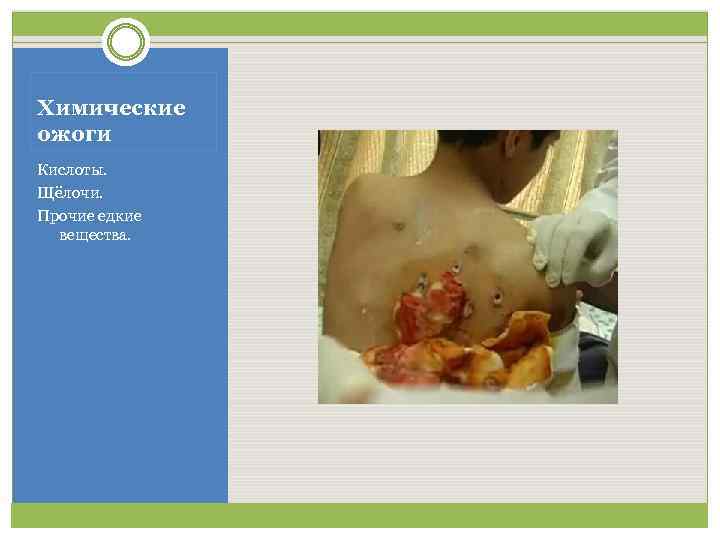 Химические ожоги

Кислоты.
Щёлочи.
Прочие едкие вещества.